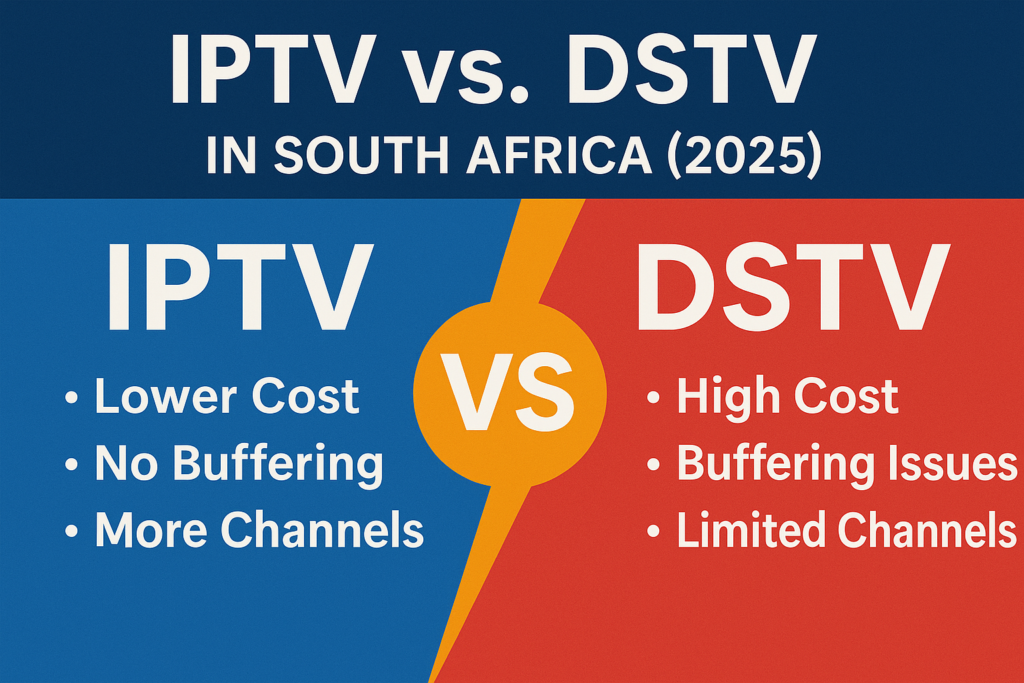 IPTV vs. DSTV
IN SOUTH AFRICA (2025)

IPTV
• Lower Cost
• No Buffering
• More Channels

VS

DSTV
• High Cost
• Buffering Issues
• Limited Channels